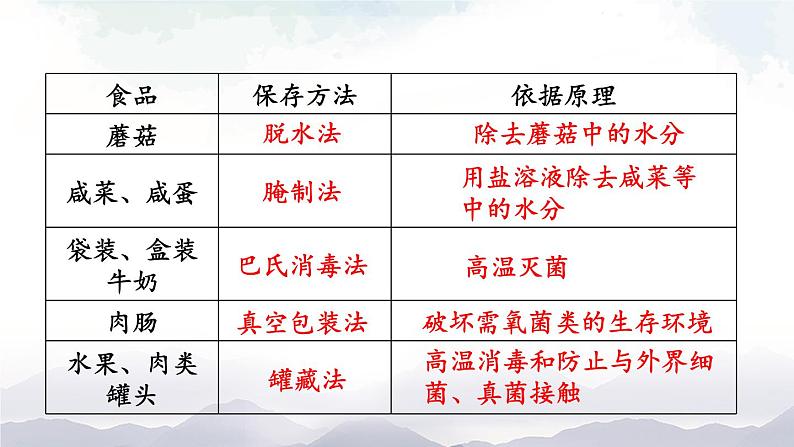 | 食品 | 保存方法 | 依据原理 |
|---|---|---|
| 蘑菇 | 脱水法 | 除去蘑菇中的水分 |
| 咸菜、咸蛋 | 腌制法 | 用盐溶液除去咸菜等中的水分 |
| 袋装、盒装牛奶 | 巴氏消毒法 | 高温灭菌 |
| 肉肠 | 真空包装法 | 破坏需氧菌类的生存环境 |
| 水果、肉类罐头 | 罐藏法 | 高温消毒和防止与外界细菌、真菌接触 |